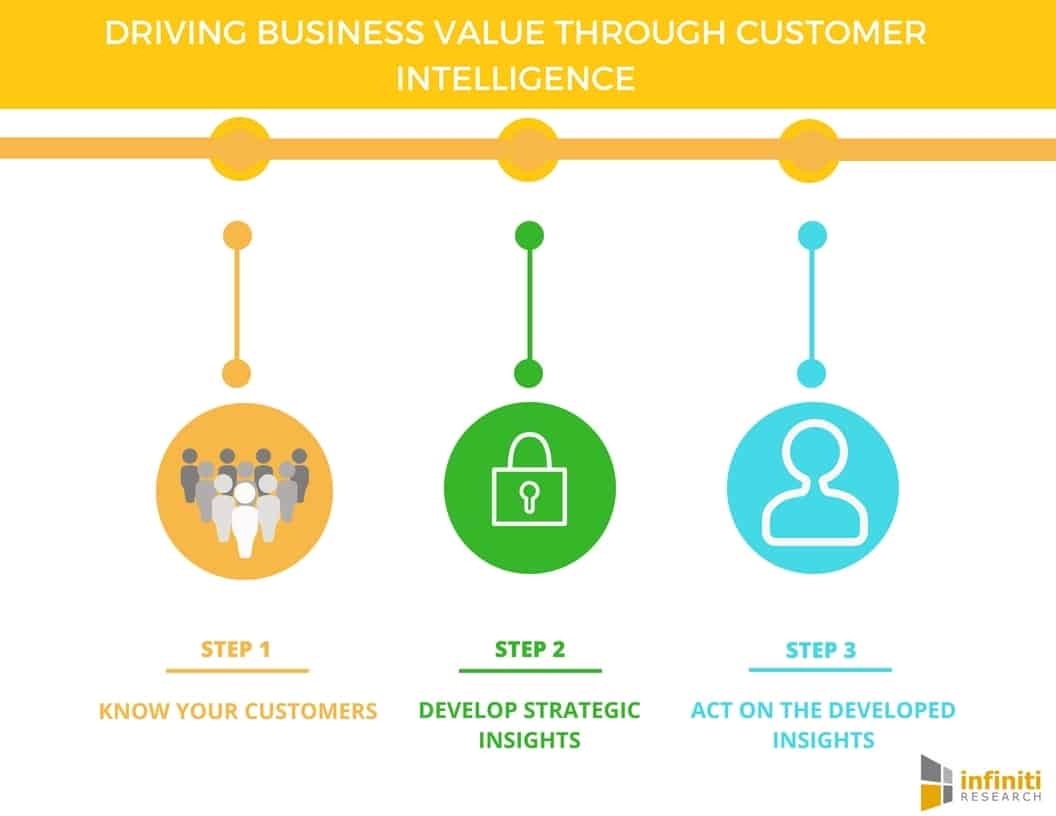 DRIVING BUSINESS VALUE THROUGH CUSTOMER INTELLIGENCE

STEP 1

KNOW YOUR CUSTOMERS

STEP 2

DEVELOP STRATEGIC INSIGHTS

STEP 3

ACT ON THE DEVELOPED INSIGHTS

infiniti RESEARCH